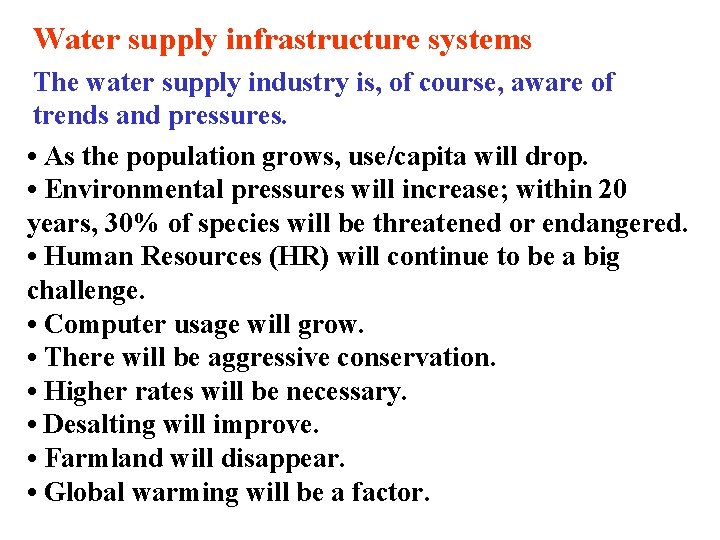 Water supply infrastructure systems

The water supply industry is, of course, aware of trends and pressures.

• As the population grows, use/capita will drop.
• Environmental pressures will increase; within 20 years, 30% of species will be threatened or endangered.
• Human Resources (HR) will continue to be a big challenge.
• Computer usage will grow.
• There will be aggressive conservation.
• Higher rates will be necessary.
• Desalting will improve.
• Farmland will disappear.
• Global warming will be a factor.